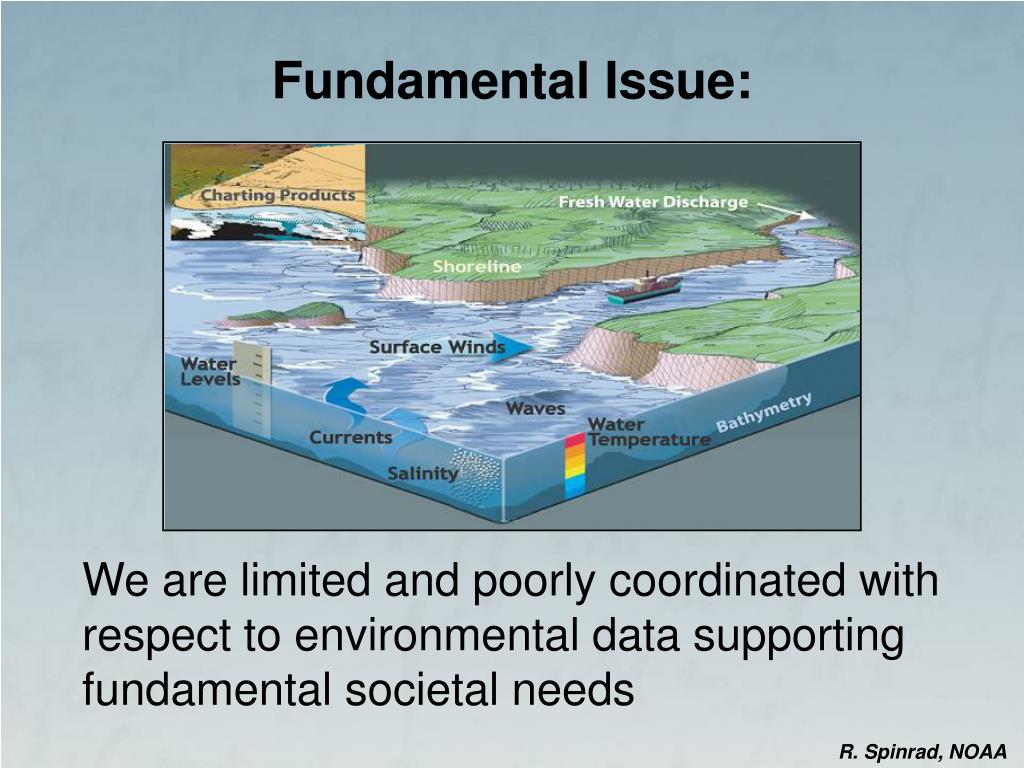 Fundamental Issue:

Charting Products
Fresh Water Discharge
Shoreline
Surface Winds
Water Levels
Waves
Currents
Water Temperature
Bathymetry
Salinity

We are limited and poorly coordinated with respect to environmental data supporting fundamental societal needs

R. Spinrad, NOAA